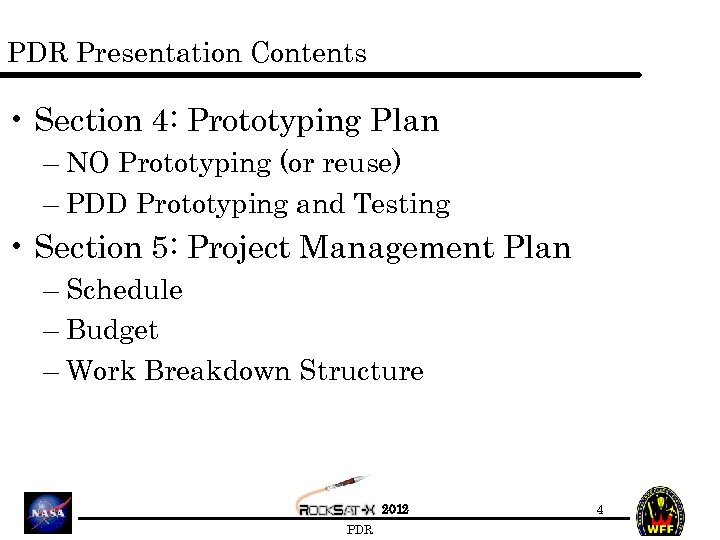 PDR Presentation Contents

• Section 4: Prototyping Plan
– NO Prototyping (or reuse)
– PDD Prototyping and Testing

• Section 5: Project Management Plan
– Schedule
– Budget
– Work Breakdown Structure

NASA

ROCKSAT-X 2012

PDR

4

WFF